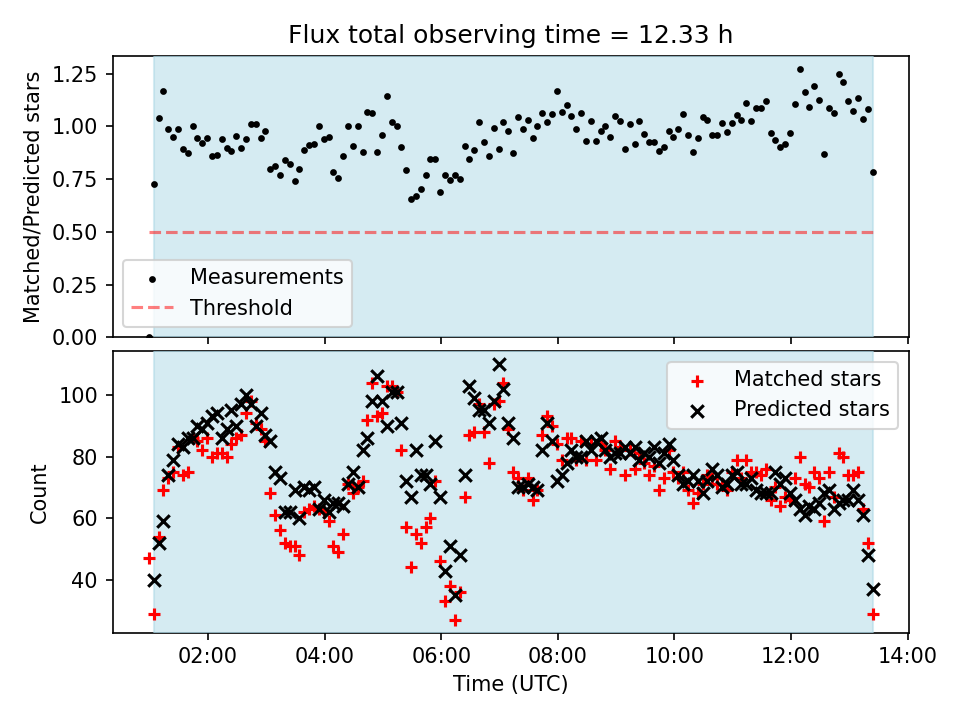 Flux total observing time = 12.33 h

Matched/Predicted stars

1.25
1.00
0.75
0.50
0.25
0.00

Measurements
Threshold

Count

100
80
60
40

Matched stars
Predicted stars

02:00
04:00
06:00
08:00
10:00
12:00
14:00

Time (UTC)